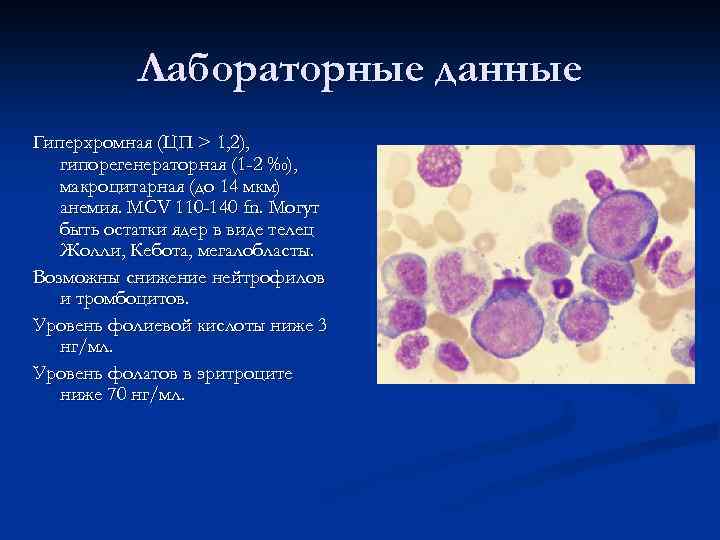 Лабораторные данные

Гиперхромная (ЦП > 1,2), гипорегенераторная (1-2 ‰), макроцитарная (до 14 мкм) анемия. MCV 110-140 fn. Могут быть остатки ядер в виде телец Жолли, Кебота, мегалобласты.

Возможны снижение нейтрофилов и тромбоцитов.

Уровень фолиевой кислоты ниже 3 нг/мл.

Уровень фолатов в эритроците ниже 70 нг/мл.